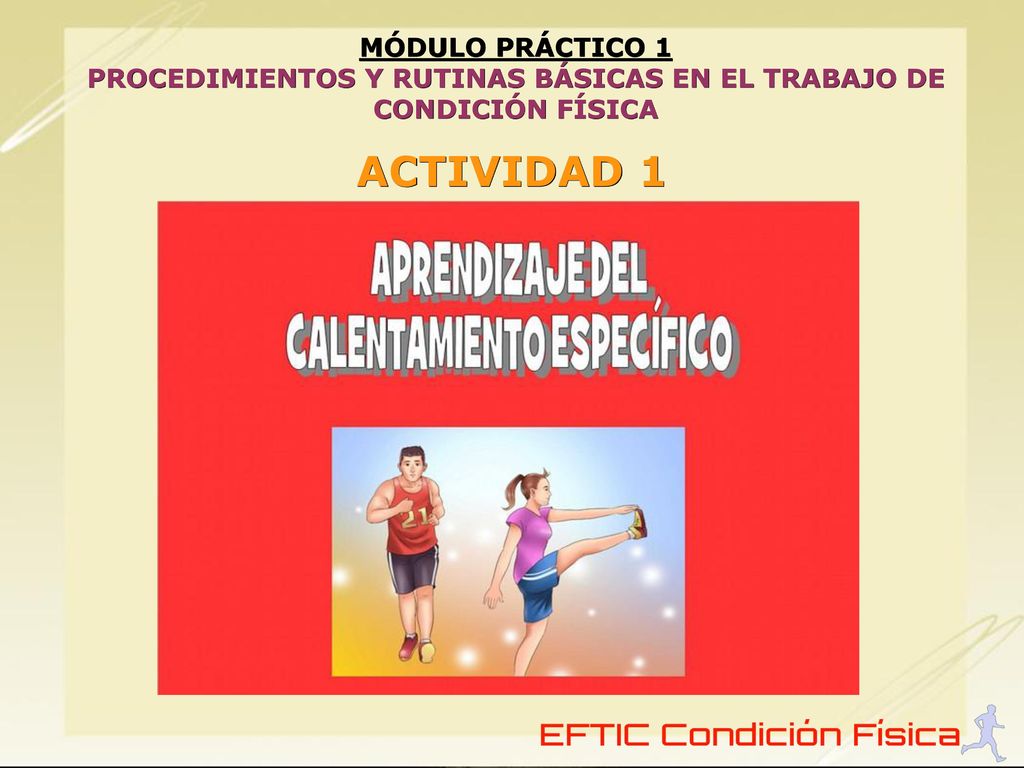 MÓDULO PRÁCTICO 1
PROCEDIMIENTOS Y RUTINAS BÁSICAS EN EL TRABAJO DE CONDICIÓN FÍSICA

ACTIVIDAD 1

APRENDIZAJE DEL CALENTAMIENTO ESPECÍFICO

21

EFTIC Condición Física